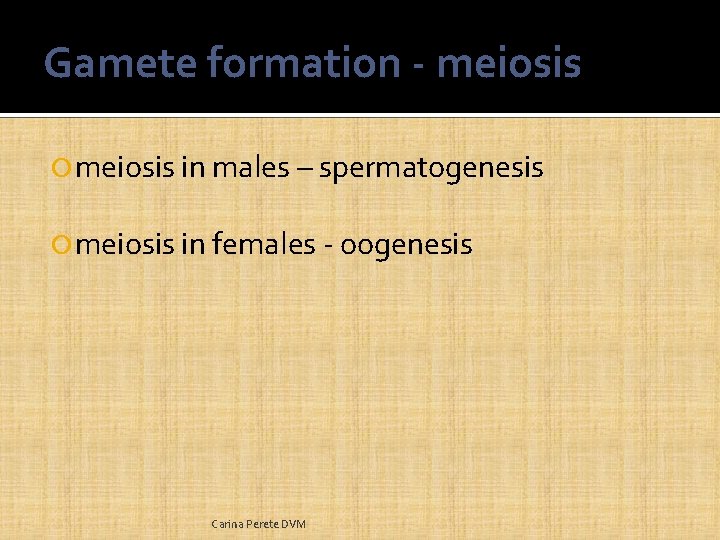 Gamete formation - meiosis

meiosis in males – spermatogenesis

meiosis in females - oogenesis

Carina Perete DVM